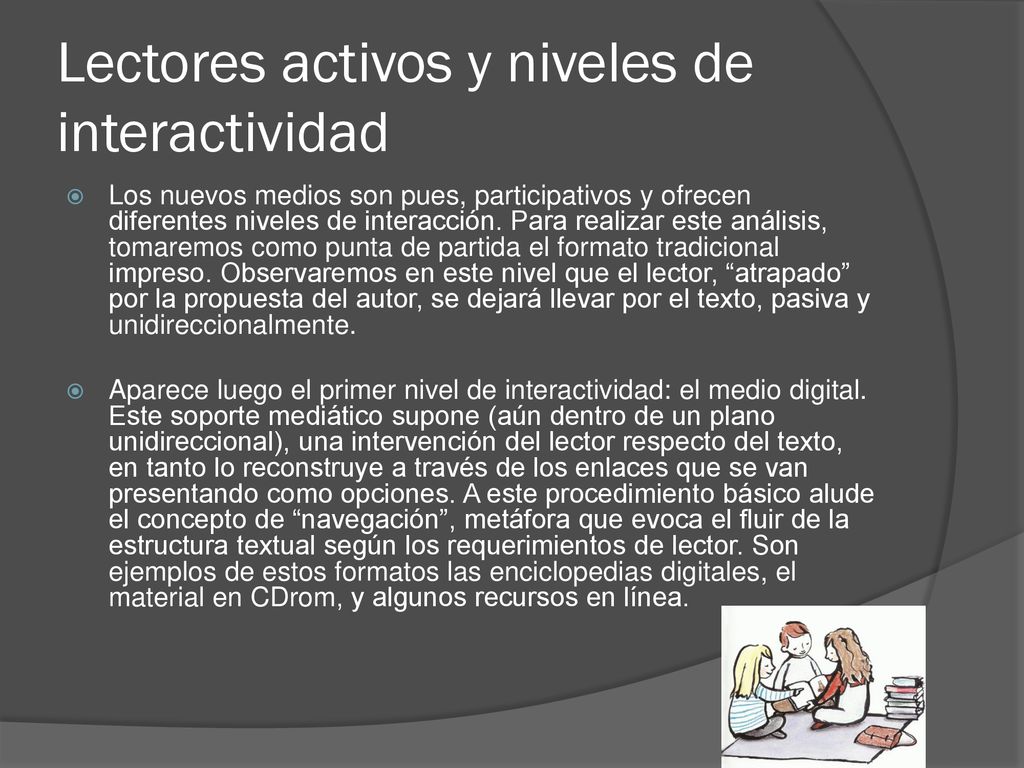 Lectores activos y niveles de interactividad

Los nuevos medios son pues, participativos y ofrecen diferentes niveles de interacción. Para realizar este análisis, tomaremos como punta de partida el formato tradicional impreso. Observaremos en este nivel que el lector, “atrapado” por la propuesta del autor, se dejará llevar por el texto, pasiva y unidireccionalmente.

Aparece luego el primer nivel de interactividad: el medio digital. Este soporte mediático supone (aún dentro de un plano unidireccional), una intervención del lector respecto del texto, en tanto lo reconstruye a través de los enlaces que se van presentando como opciones. A este procedimiento básico alude el concepto de “navegación”, metáfora que evoca el fluir de la estructura textual según los requerimientos de lector. Son ejemplos de estos formatos las enciclopedias digitales, el material en CDrom, y algunos recursos en línea.